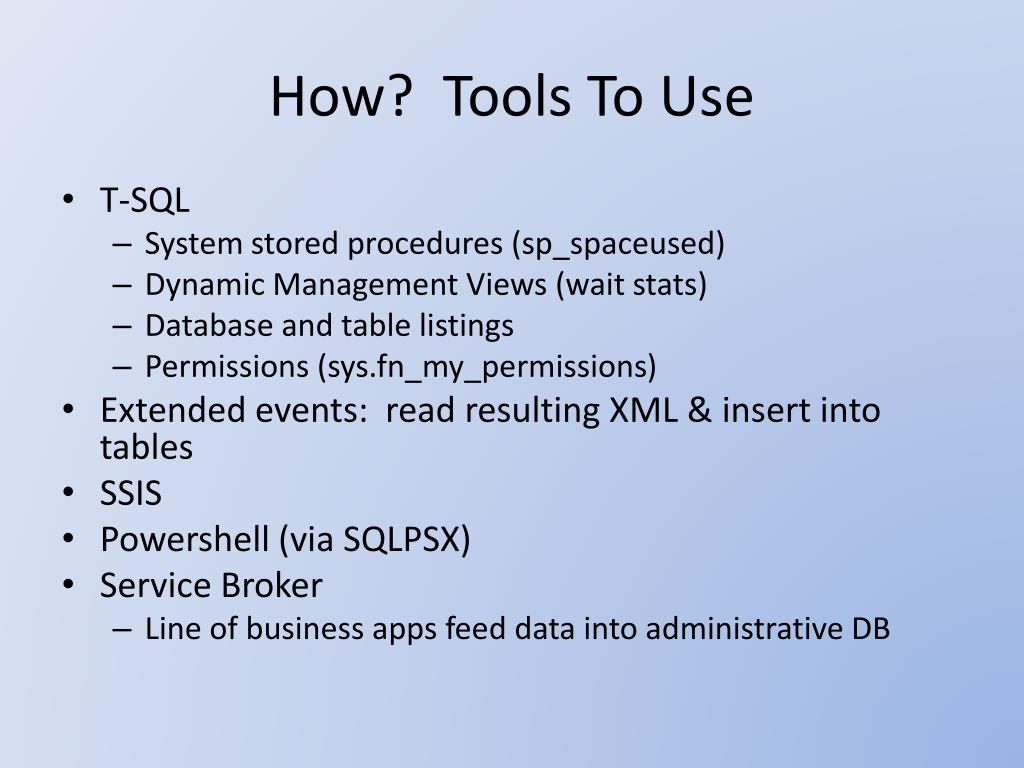 How?  Tools To Use

• T-SQL
 – System stored procedures (sp_spaceused)
 – Dynamic Management Views (wait stats)
 – Database and table listings
 – Permissions (sys.fn_my_permissions)
• Extended events:  read resulting XML & insert into tables
• SSIS
• Powershell (via SQLPSX)
• Service Broker
 – Line of business apps feed data into administrative DB